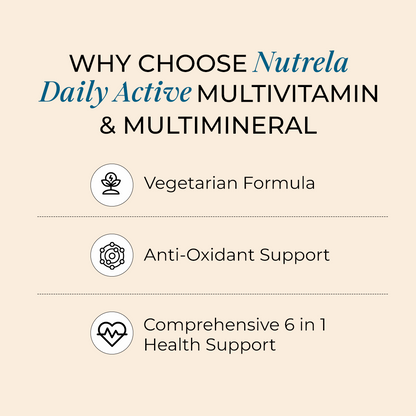 WHY CHOOSE Nutrela Daily Active MULTIVITAMIN & MULTIMINERAL

Vegetarian Formula

Anti-Oxidant Support

Comprehensive 6 in 1 Health Support